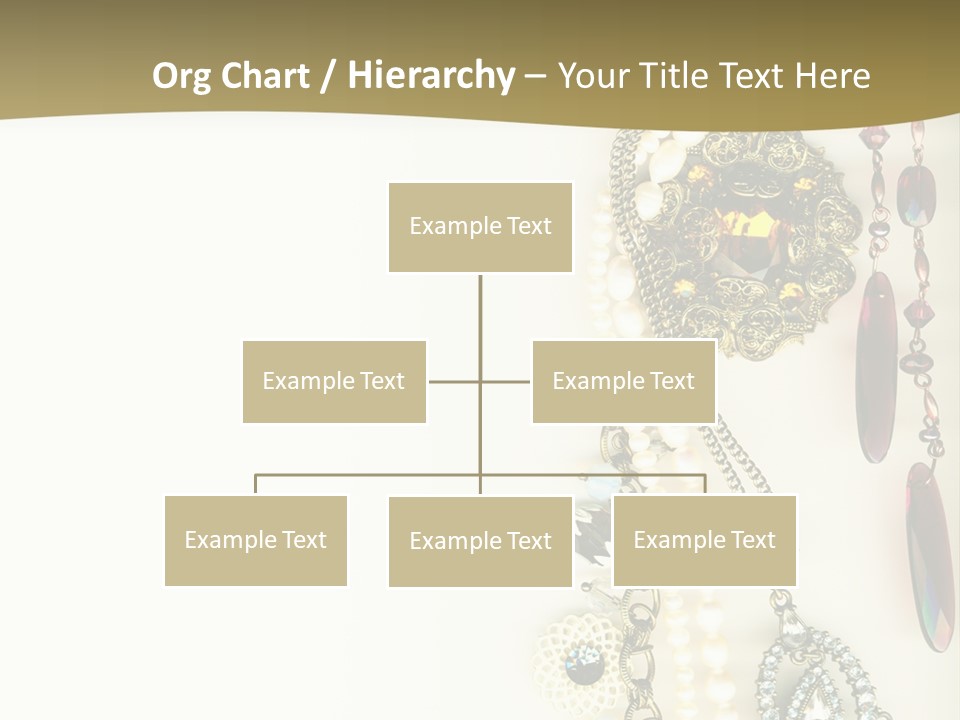 Org Chart / Hierarchy – Your Title Text Here

Example Text

Example Text

Example Text

Example Text

Example Text

Example Text